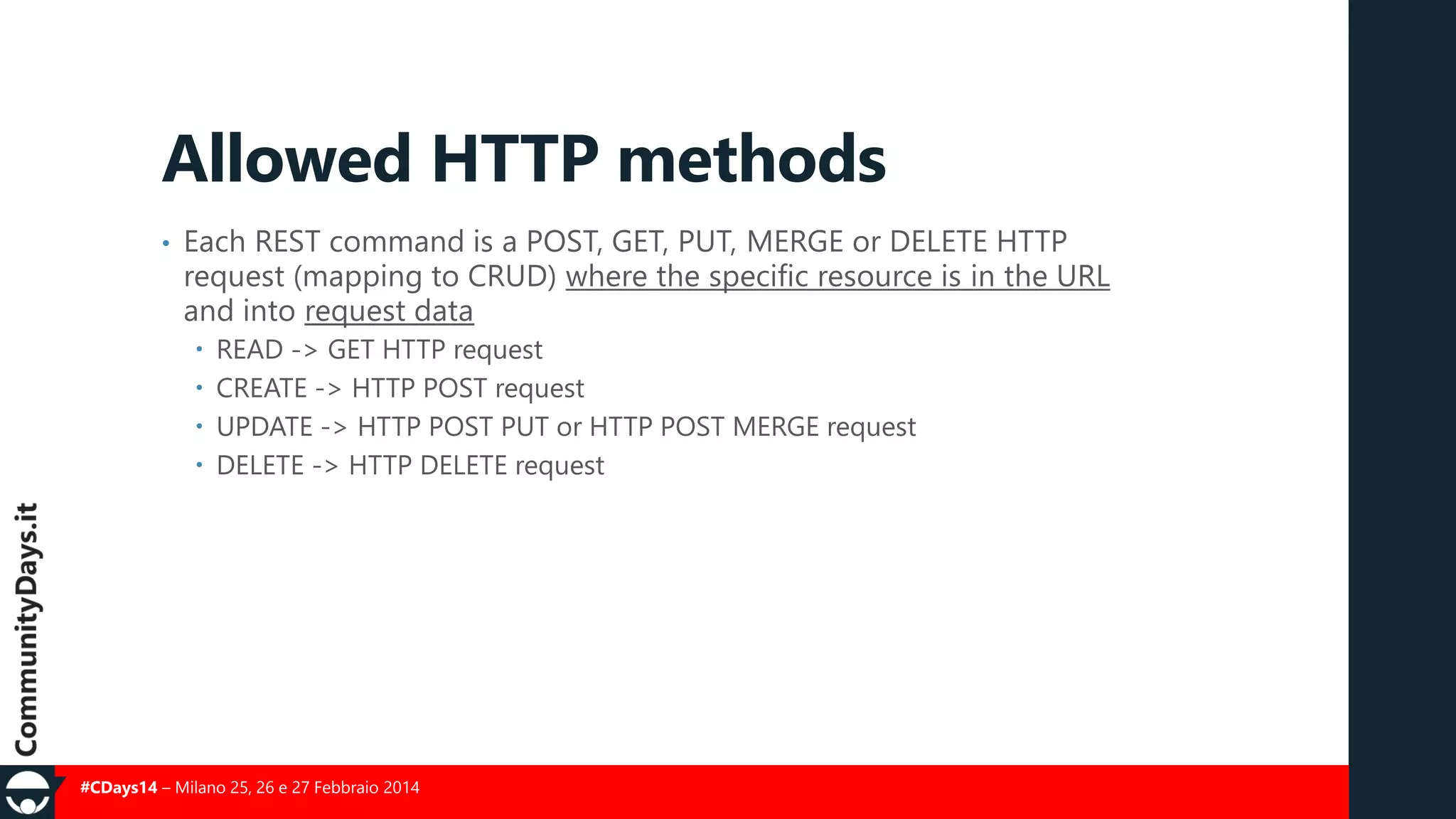 Allowed HTTP methods

• Each REST command is a POST, GET, PUT, MERGE or DELETE HTTP request (mapping to CRUD) where the specific resource is in the URL and into request data
  • READ -> GET HTTP request
  • CREATE -> HTTP POST request
  • UPDATE -> HTTP POST PUT or HTTP POST MERGE request
  • DELETE -> HTTP DELETE request

CommunityDays.it

#CDays14 – Milano 25, 26 e 27 Febbraio 2014